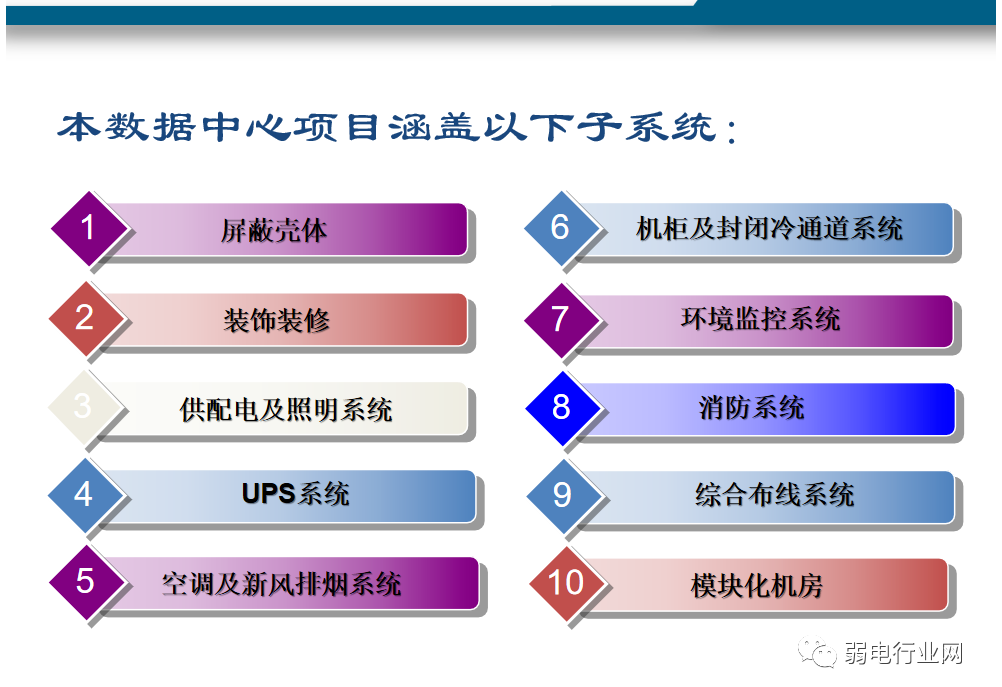 本数据中心项目涵盖以下子系统：

1 屏蔽壳体

2 装饰装修

3 供配电及照明系统

4 UPS系统

5 空调及新风排烟系统

6 机柜及封闭冷通道系统

7 环境监控系统

8 消防系统

9 综合布线系统

10 模块化机房

弱电行业网